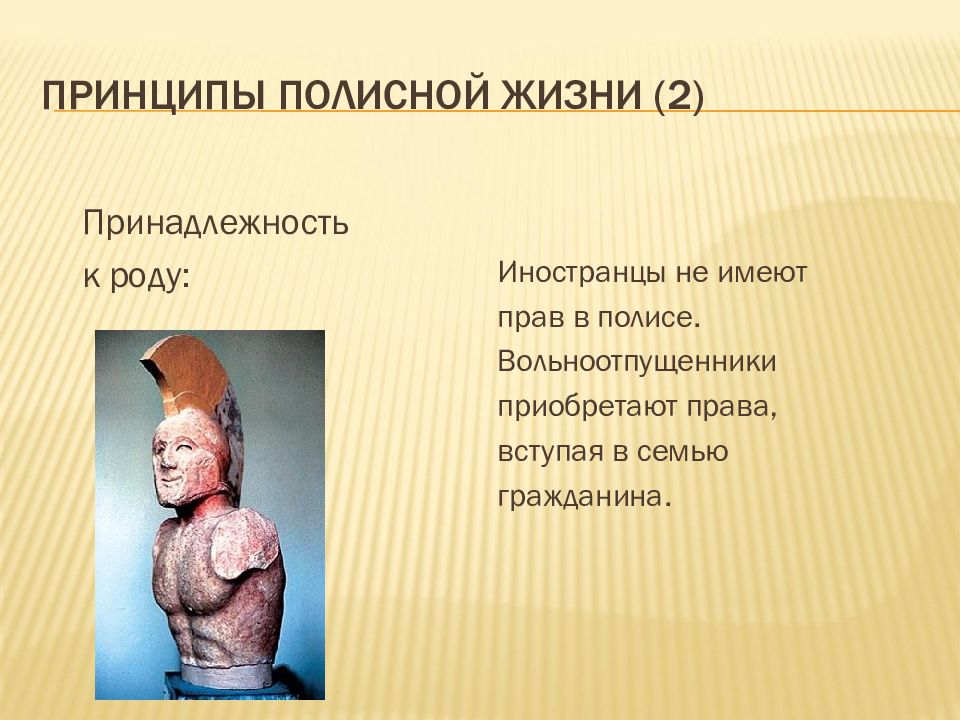 ПРИНЦИПЫ ПОЛИСНОЙ ЖИЗНИ (2)

Принадлежность к роду:

Иностранцы не имеют прав в полисе. Вольноотпущенники приобретают права, вступая в семью гражданина.